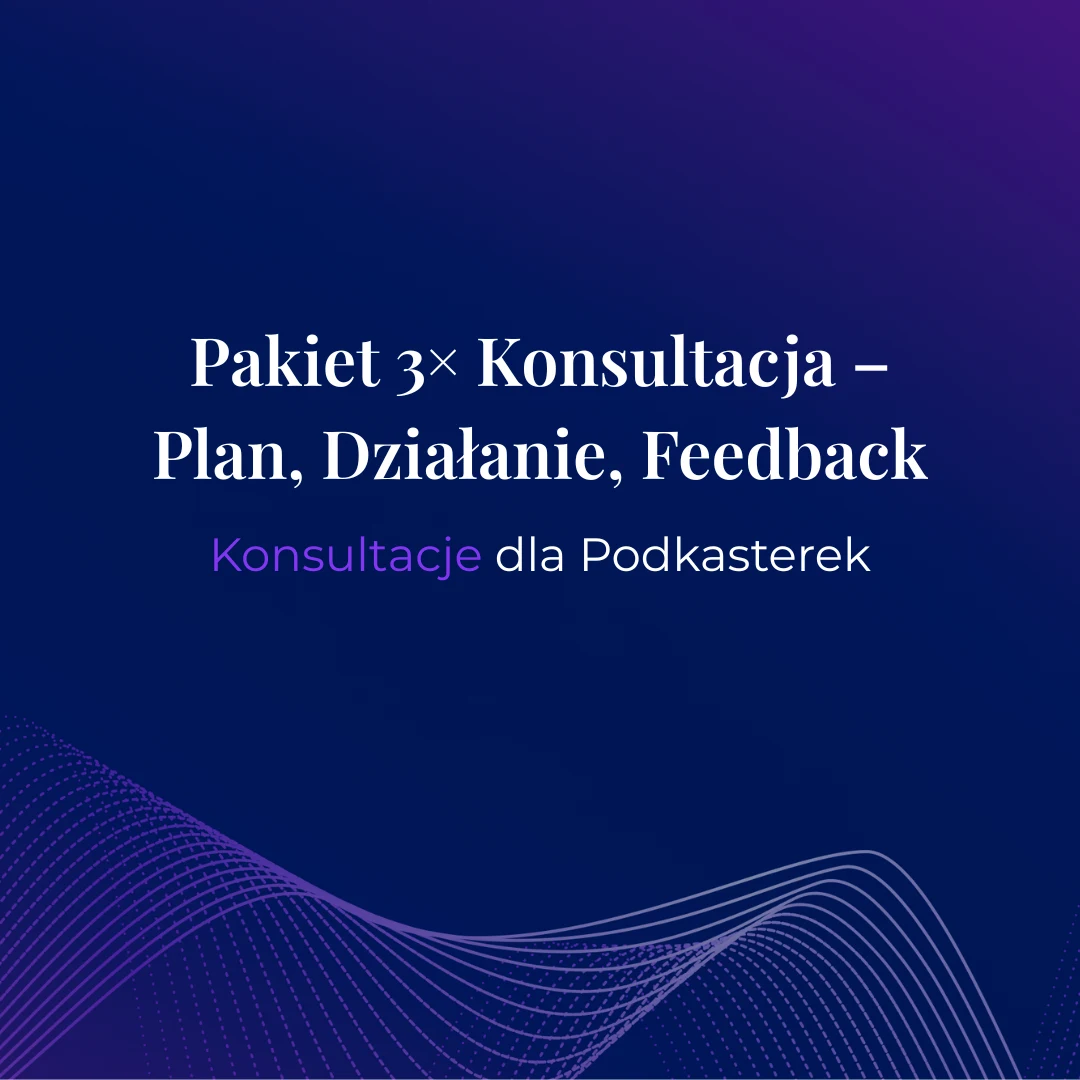 Pakiet 3× Konsultacja – Plan, Działanie, Feedback

Konsultacje dla Podkasterek